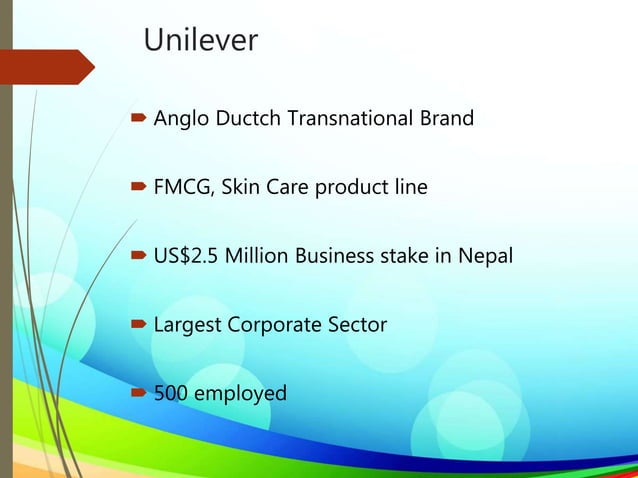 Unilever

Anglo Ductch Transnational Brand

FMCG, Skin Care product line

US$2.5 Million Business stake in Nepal

Largest Corporate Sector

500 employed